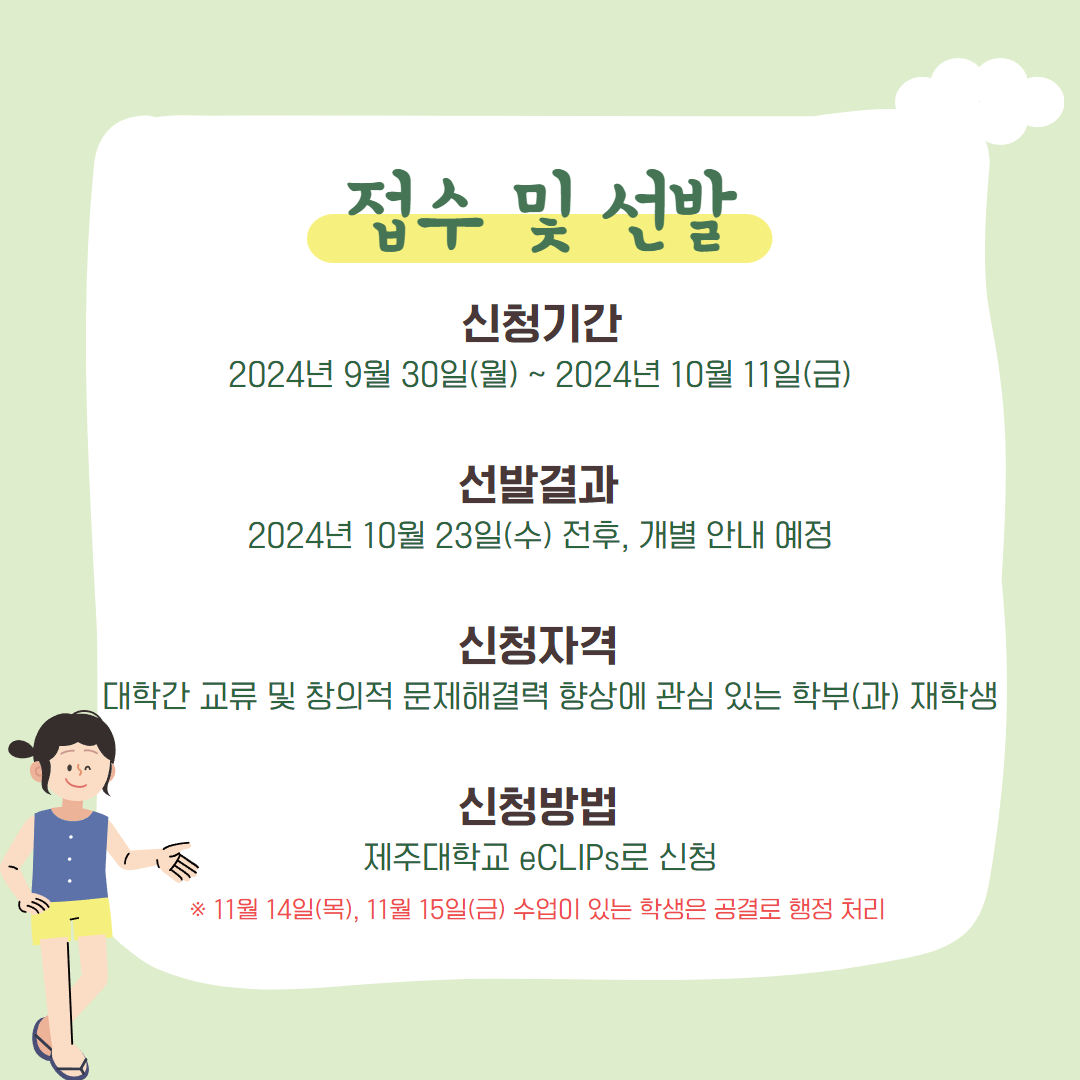 접수 및 선발

신청기간
2024년 9월 30일(월) ~ 2024년 10월 11일(금)

선발결과
2024년 10월 23일(수) 전후, 개별 안내 예정

신청자격
대학간 교류 및 창의적 문제해결력 향상에 관심 있는 학부(과) 재학생

신청방법
제주대학교 eCLIPs로 신청
※ 11월 14일(목), 11월 15일(금) 수업이 있는 학생은 공결로 행정 처리